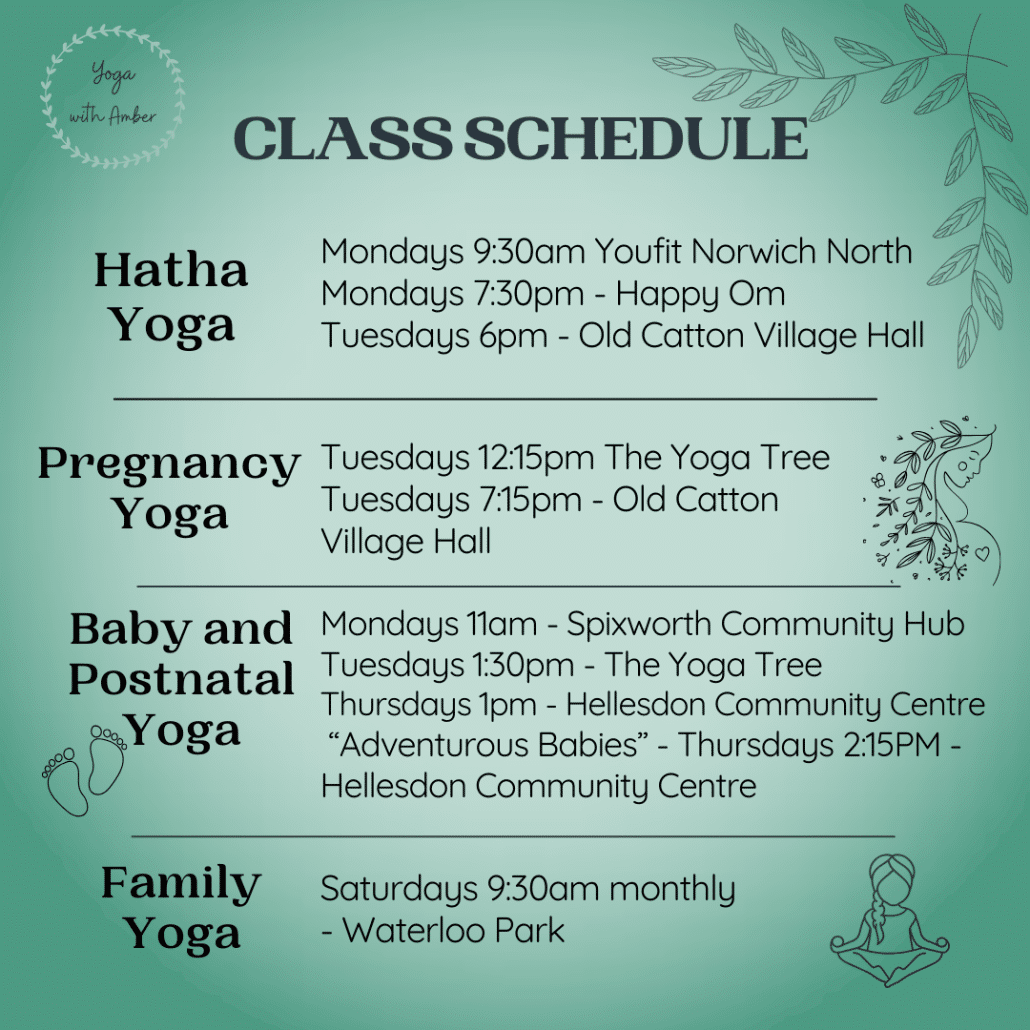 Yoga with Amber

CLASS SCHEDULE

Hatha Yoga

Mondays 9:30am Youfit Norwich North
Mondays 7:30pm - Happy Om
Tuesdays 6pm - Old Catton Village Hall

Pregnancy Yoga

Tuesdays 12:15pm The Yoga Tree
Tuesdays 7:15pm - Old Catton Village Hall

Baby and Postnatal Yoga

Mondays 11am - Spixworth Community Hub
Tuesdays 1:30pm - The Yoga Tree
Thursdays 1pm - Hellesdon Community Centre
"Adventurous Babies" - Thursdays 2:15PM - Hellesdon Community Centre

Family Yoga

Saturdays 9:30am monthly - Waterloo Park